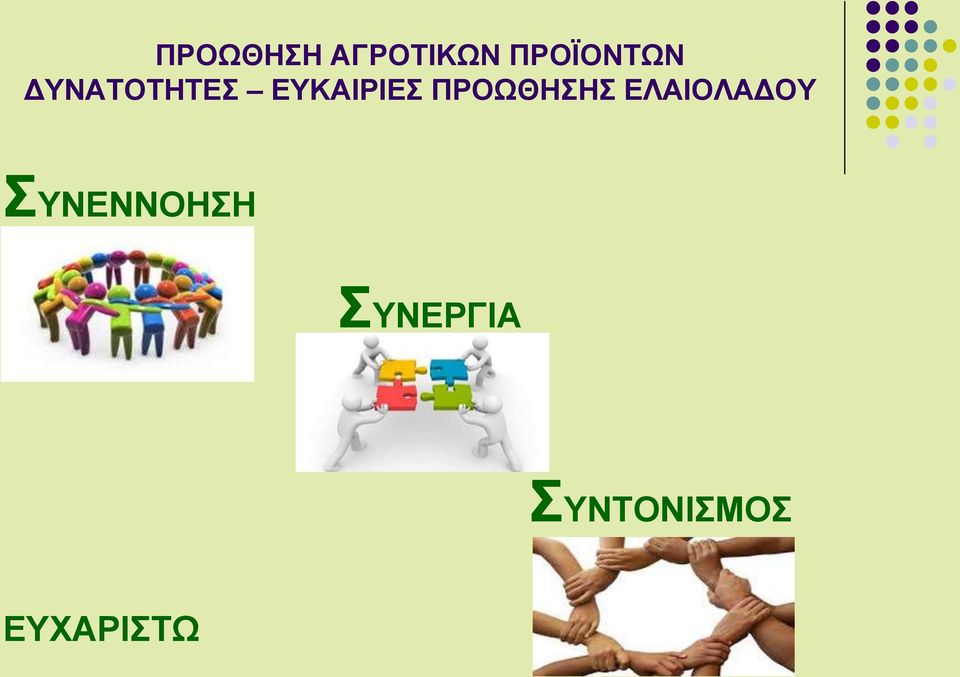 ΠΡΟΩΘΗΣΗ ΑΓΡΟΤΙΚΩΝ ΠΡΟΪΟΝΤΩΝ
ΔΥΝΑΤΟΤΗΤΕΣ – ΕΥΚΑΙΡΙΕΣ ΠΡΟΩΘΗΣΗΣ ΕΛΑΙΟΛΑΔΟΥ

ΣΥΝΕΝΝΟΗΣΗ

ΣΥΝΕΡΓΙΑ

ΣΥΝΤΟΝΙΣΜΟΣ

ΕΥΧΑΡΙΣΤΩ